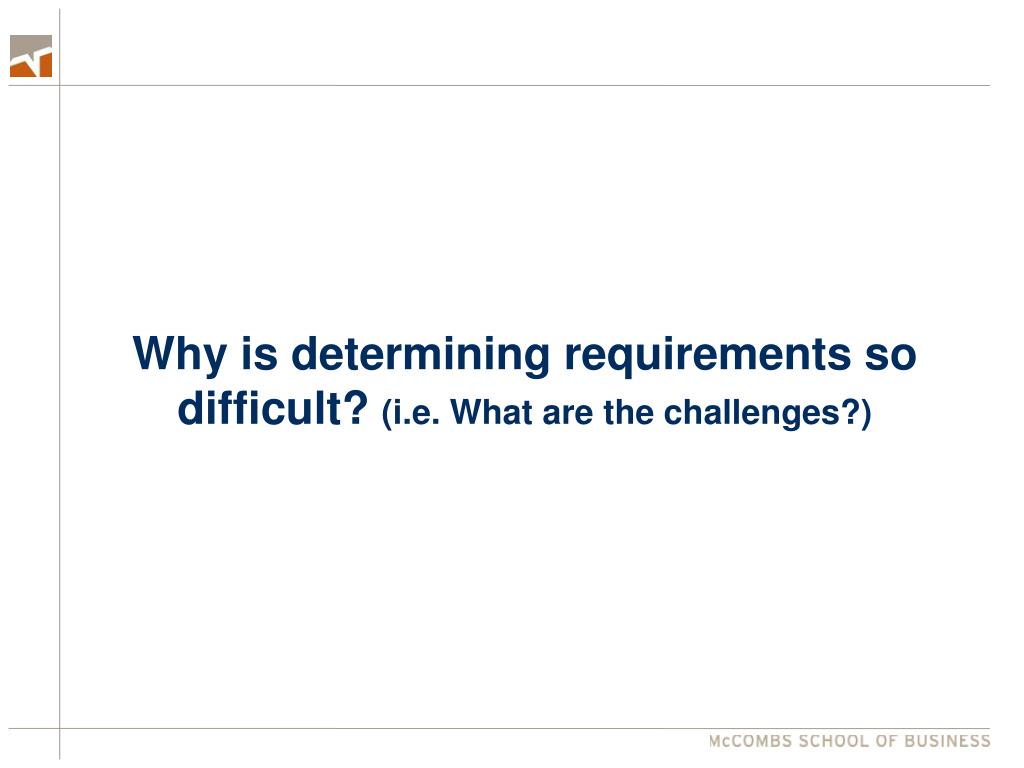 Why is determining requirements so difficult? (i.e. What are the challenges?)

McCOMBS SCHOOL OF BUSINESS